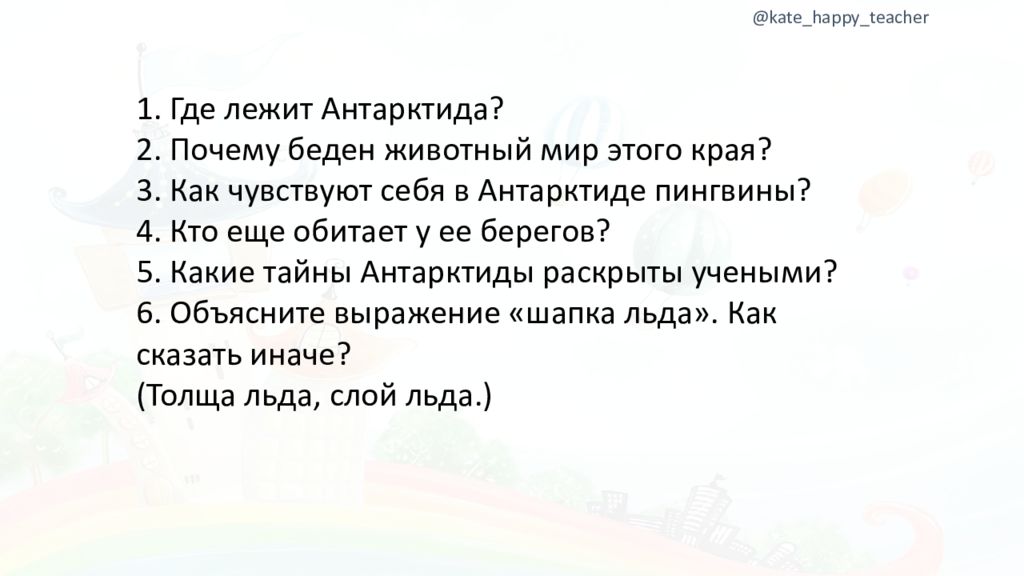 @kate_happy_teacher

1. Где лежит Антарктида?
2. Почему беден животный мир этого края?
3. Как чувствуют себя в Антарктиде пингвины?
4. Кто еще обитает у ее берегов?
5. Какие тайны Антарктиды раскрыты учеными?
6. Объясните выражение «шапка льда». Как сказать иначе?
(Толща льда, слой льда.)